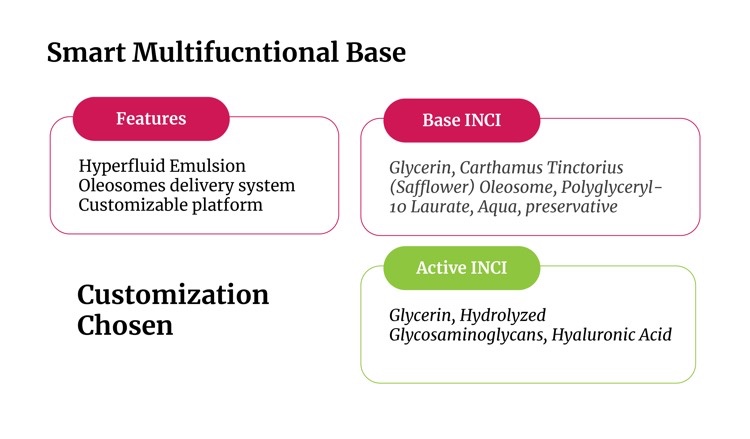 Smart Multifucntional Base

Features

Hyperfluid Emulsion
Oleosomes delivery system
Customizable platform

Base INCI

Glycerin, Carthamus Tinctorius (Safflower) Oleosome, Polyglyceryl-10 Laurate, Aqua, preservative

Customization Chosen

Active INCI

Glycerin, Hydrolyzed Glycosaminoglycans, Hyaluronic Acid